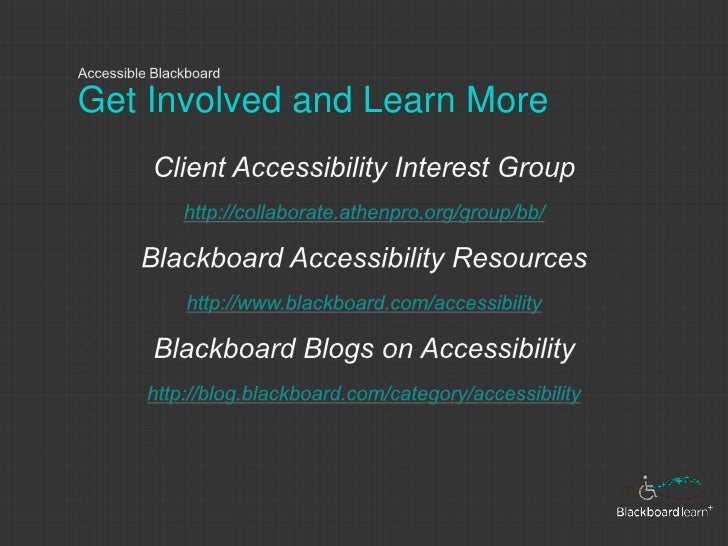 Accessible Blackboard
Get Involved and Learn More

Client Accessibility Interest Group

http://collaborate.athenpro.org/group/bb/

Blackboard Accessibility Resources

http://www.blackboard.com/accessibility

Blackboard Blogs on Accessibility

http://blog.blackboard.com/category/accessibility

Blackboard learn+